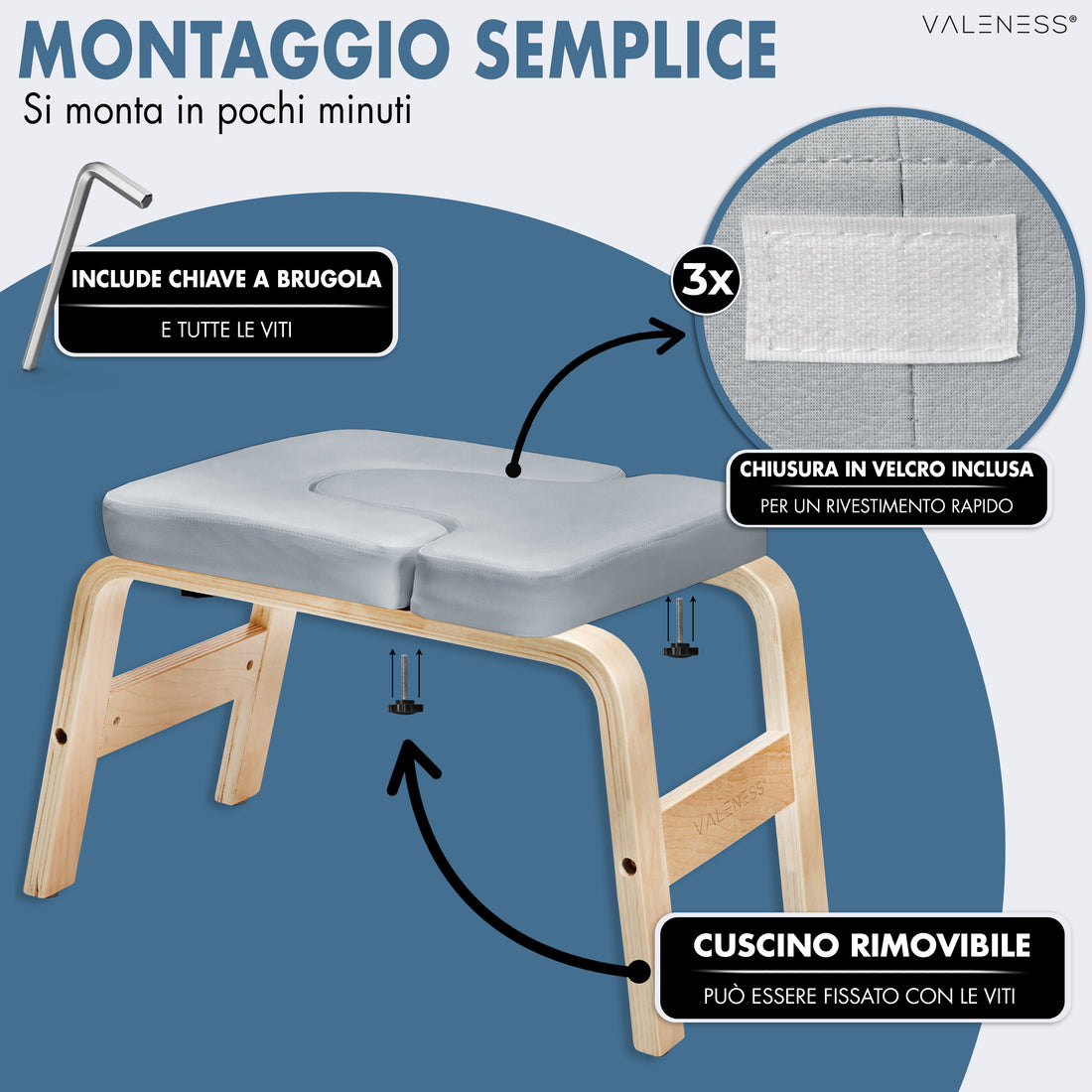 MONTAGGIO SEMPLICE

VALENESS®

Si monta in pochi minuti

INCLUDE CHIAVE A BRUGOLA

E TUTTE LE VITI

3x

CHIUSURA IN VELCRO INCLUSA

PER UN RIVESTIMENTO RAPIDO

VALENESS

CUSCINO RIMOVIBILE

PUÒ ESSERE FISSATO CON LE VITI